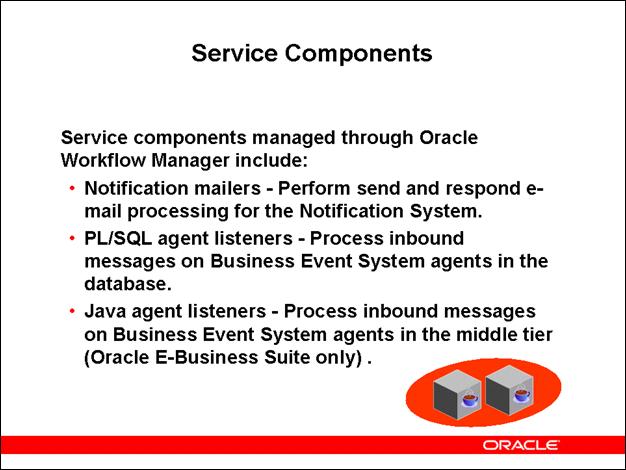 Service Components

Service components managed through Oracle Workflow Manager include:

• Notification mailers - Perform send and respond e-mail processing for the Notification System.
• PL/SQL agent listeners - Process inbound messages on Business Event System agents in the database.
• Java agent listeners - Process inbound messages on Business Event System agents in the middle tier (Oracle E-Business Suite only) .

ORACLE